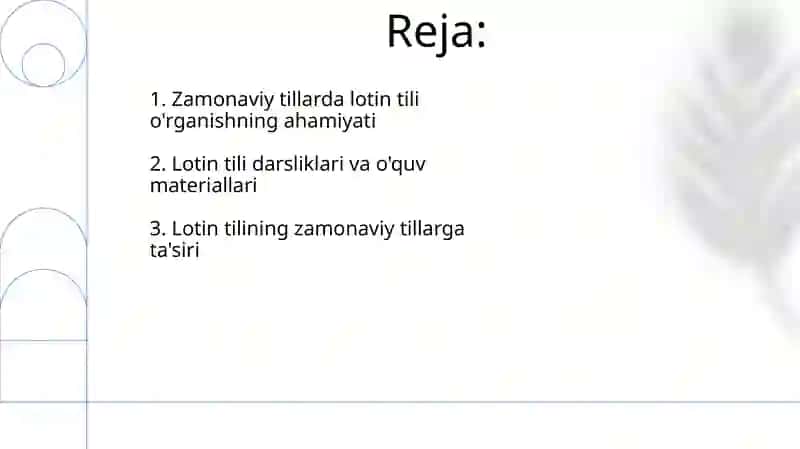 Reja:

1. Zamonaviy tillarda lotin tili o'rganishning ahamiyati

2. Lotin tili darsliklari va o'quv materiallari

3. Lotin tilining zamonaviy tillarga ta'siri